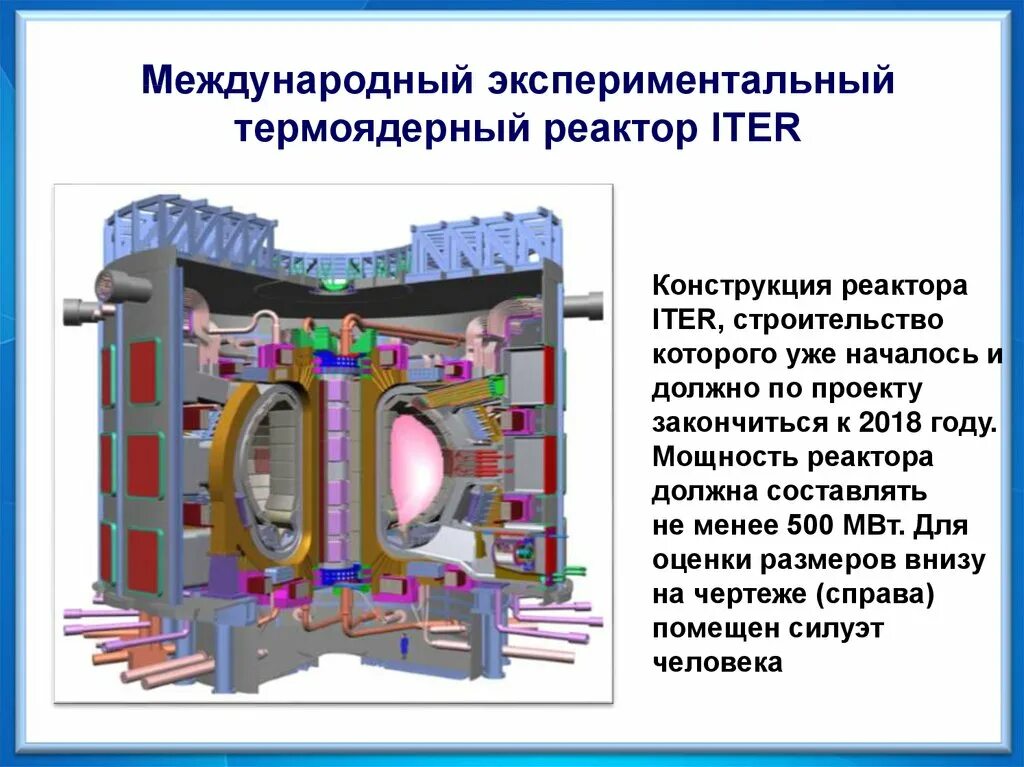 Международный экспериментальный термоядерный реактор ITER

Конструкция реактора ITER, строительство которого уже началось и должно по проекту закончиться к 2018 году. Мощность реактора должна составлять не менее 500 МВт. Для оценки размеров внизу на чертеже (справа) помещен силуэт человека